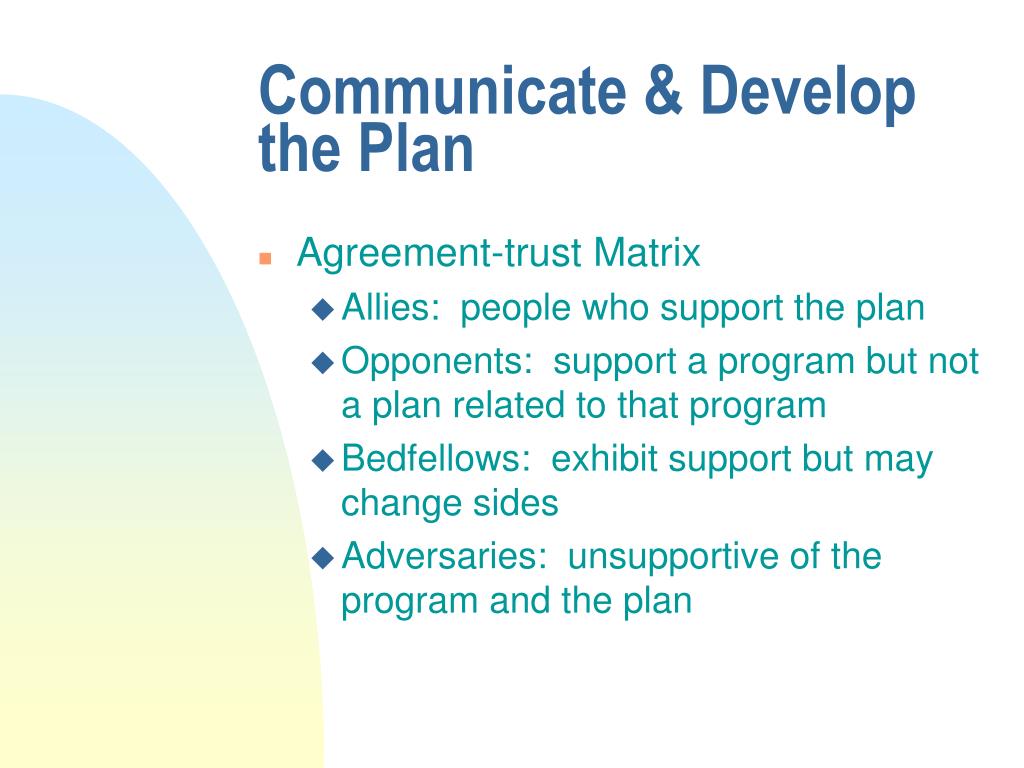 Communicate & Develop the Plan

Agreement-trust Matrix

Allies:  people who support the plan

Opponents:  support a program but not a plan related to that program

Bedfellows:  exhibit support but may change sides

Adversaries:  unsupportive of the program and the plan